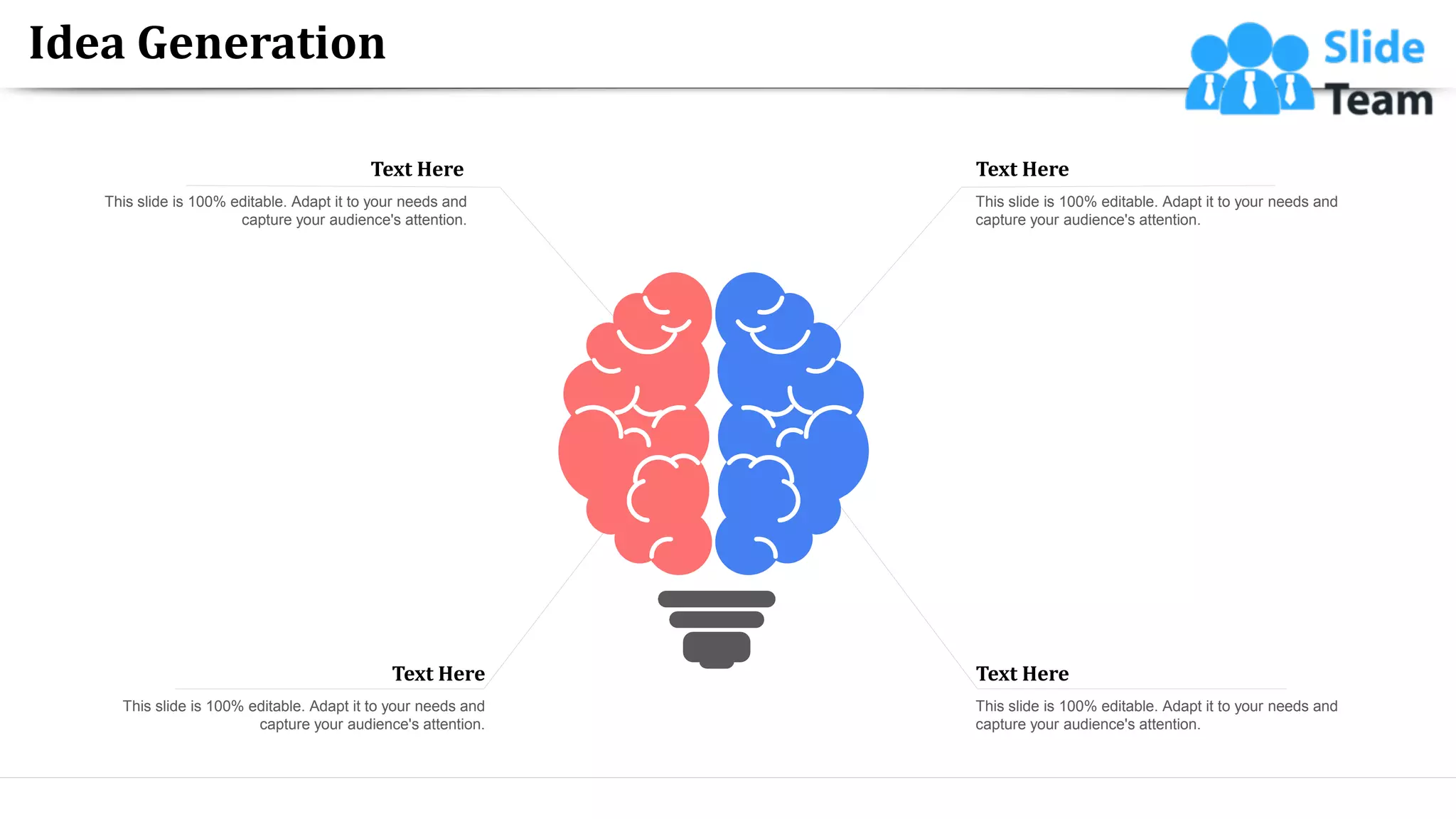 Idea Generation

Slide Team

Text Here

This slide is 100% editable. Adapt it to your needs and capture your audience's attention.

Text Here

This slide is 100% editable. Adapt it to your needs and capture your audience's attention.

Text Here

This slide is 100% editable. Adapt it to your needs and capture your audience's attention.

Text Here

This slide is 100% editable. Adapt it to your needs and capture your audience's attention.